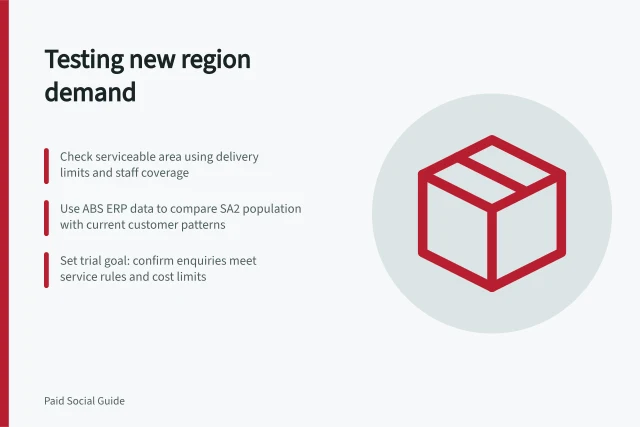 Testing new region demand

Check serviceable area using delivery limits and staff coverage

Use ABS ERP data to compare SA2 population with current customer patterns

Set trial goal: confirm enquiries meet service rules and cost limits

Paid Social Guide